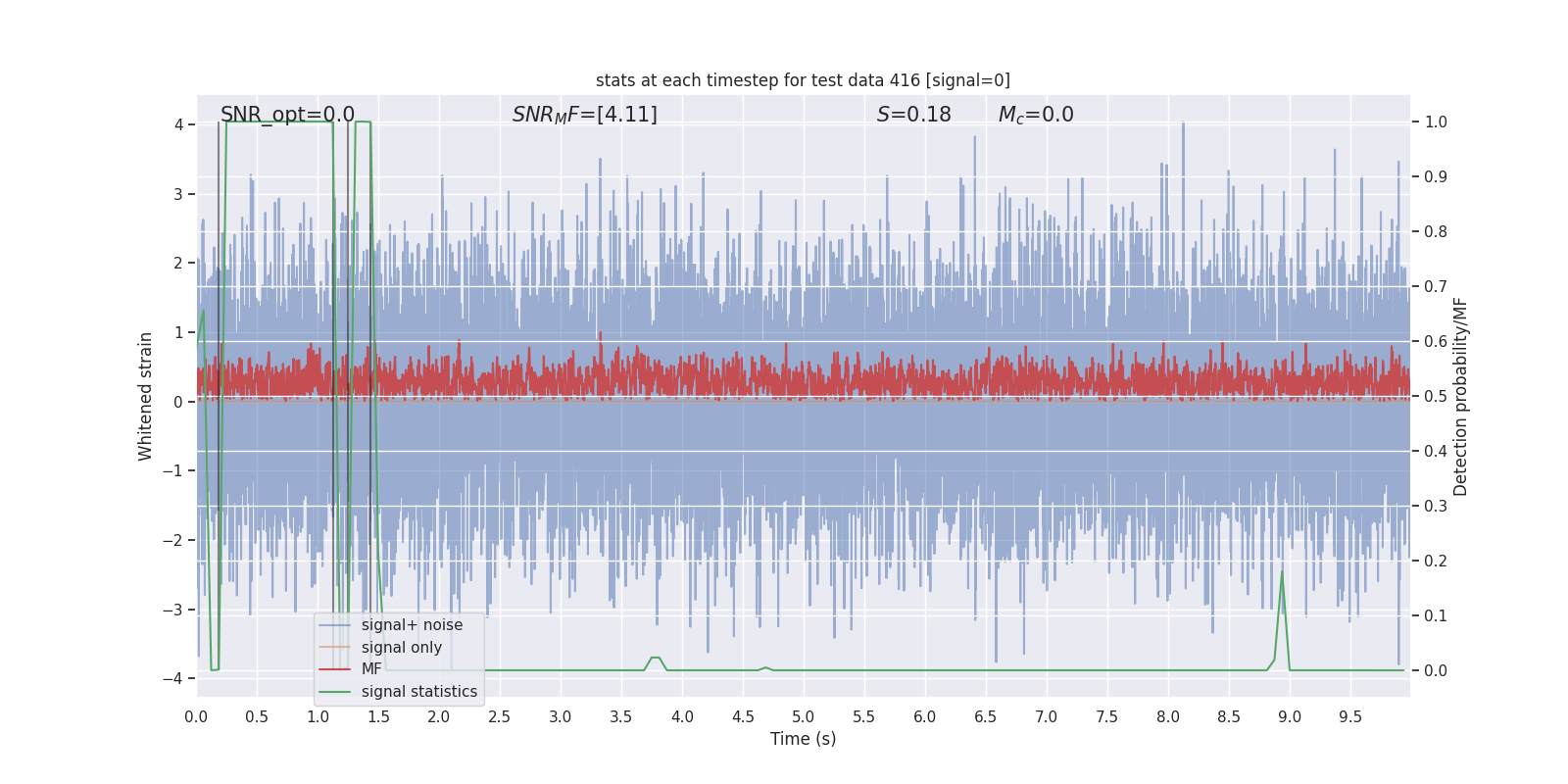 stats at each timestep for test data 416 [signal=0]

SNR_opt=0.0 $SNR_MF$=[4.11] $S$=0.18 $M_c$=0.0

Whitened strain

4
3
2
1
0
−1
−2
−3
−4

Detection probability/MF

1.0
0.9
0.8
0.7
0.6
0.5
0.4
0.3
0.2
0.1
0.0

signal+ noise
signal only
MF
signal statistics

0.0 0.5 1.0 1.5 2.0 2.5 3.0 3.5 4.0 4.5 5.0 5.5 6.0 6.5 7.0 7.5 8.0 8.5 9.0 9.5

Time (s)